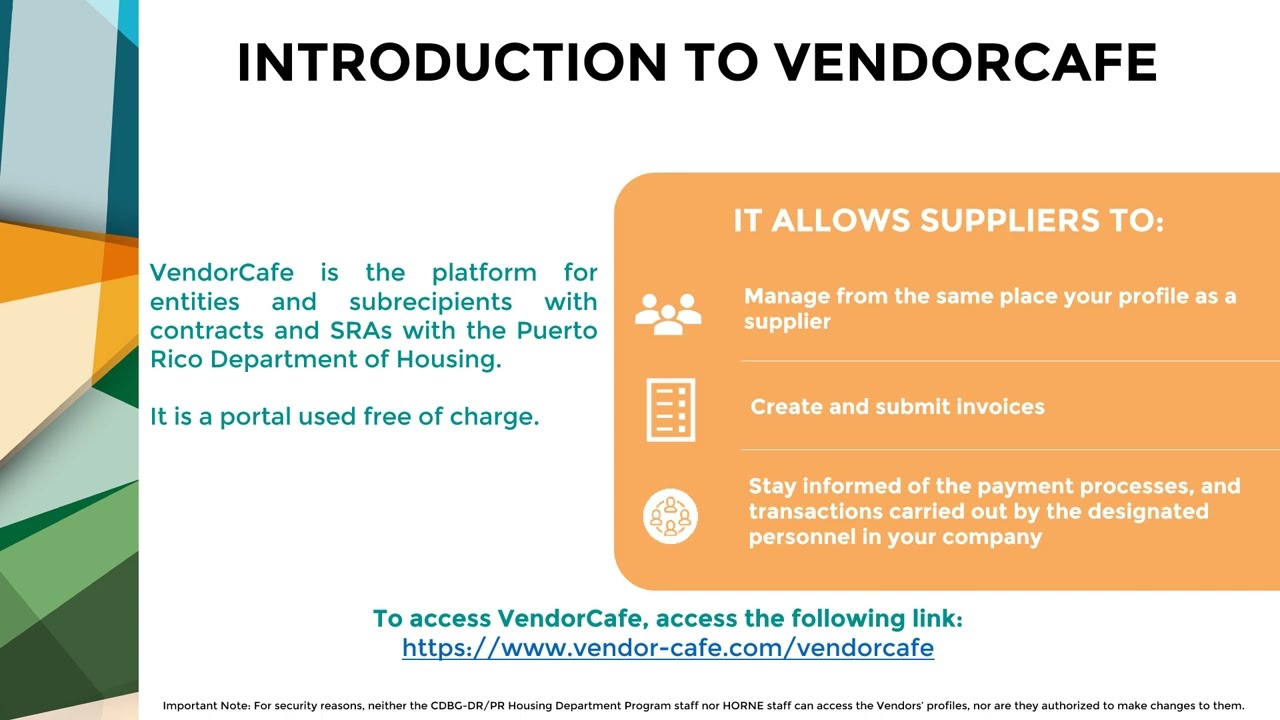 INTRODUCTION TO VENDORCAFE

VendorCafe is the platform for entities and subrecipients with contracts and SRAs with the Puerto Rico Department of Housing.

It is a portal used free of charge.

IT ALLOWS SUPPLIERS TO:

Manage from the same place your profile as a supplier

Create and submit invoices

Stay informed of the payment processes, and transactions carried out by the designated personnel in your company

To access VendorCafe, access the following link:
https://www.vendor-cafe.com/vendorcafe

Important Note: For security reasons, neither the CDBG-DR/PR Housing Department Program staff nor HORNE staff can access the Vendors' profiles, nor are they authorized to make changes to them.